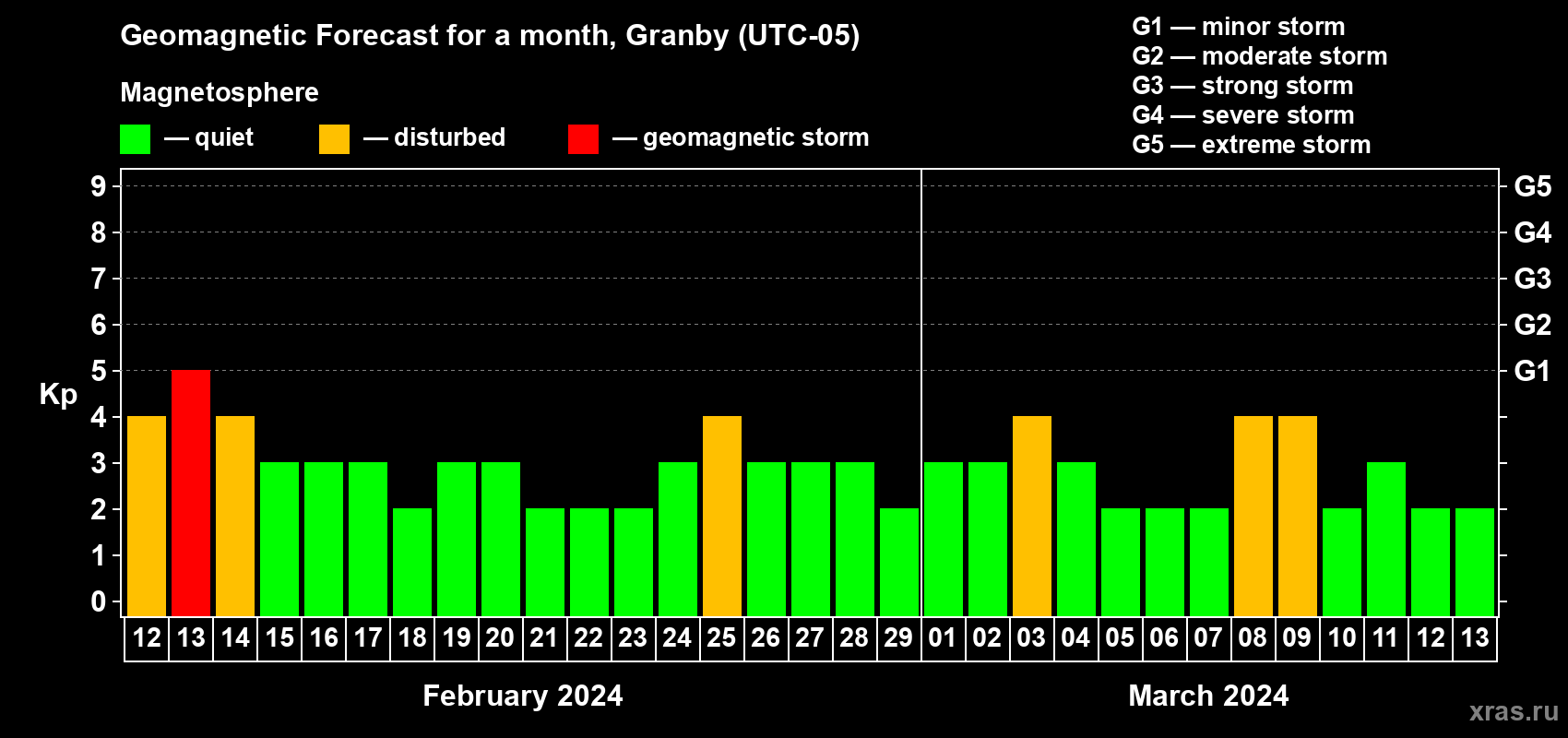 Geomagnetic Forecast for a month, Granby (UTC-05)

Magnetosphere

— quiet — disturbed — geomagnetic storm

G1 — minor storm
G2 — moderate storm
G3 — strong storm
G4 — severe storm
G5 — extreme storm

Kp

9 8 7 6 5 4 3 2 1 0

G5 G4 G3 G2 G1

12 13 14 15 16 17 18 19 20 21 22 23 24 25 26 27 28 29 01 02 03 04 05 06 07 08 09 10 11 12 13

February 2024

March 2024

xras.ru